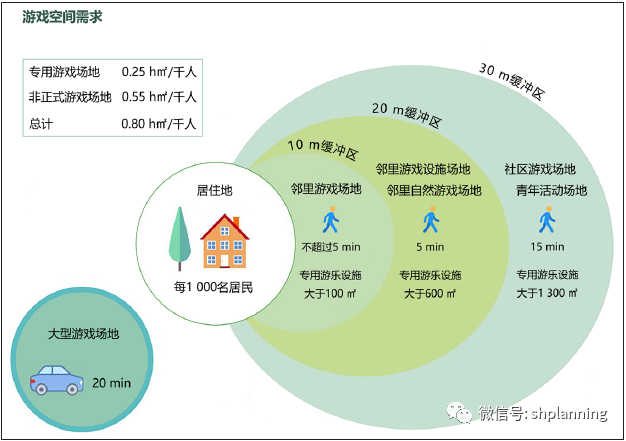 游戏空间需求

| 专用游戏场地 | 0.25 h㎡/千人 |
|---|---|
| 非正式游戏场地 | 0.55 h㎡/千人 |
| 总计 | 0.80 h㎡/千人 |

30 m缓冲区

20 m缓冲区

10 m缓冲区

居住地

每1 000名居民

邻里游戏场地

不超过5 min

专用游乐设施 大于100 ㎡

邻里游戏设施场地

邻里自然游戏场地

5 min

专用游乐设施 大于600 ㎡

社区游戏场地

青年活动场地

15 min

专用游乐设施 大于1 300 ㎡

大型游戏场地

20 min

微信号: shplanning